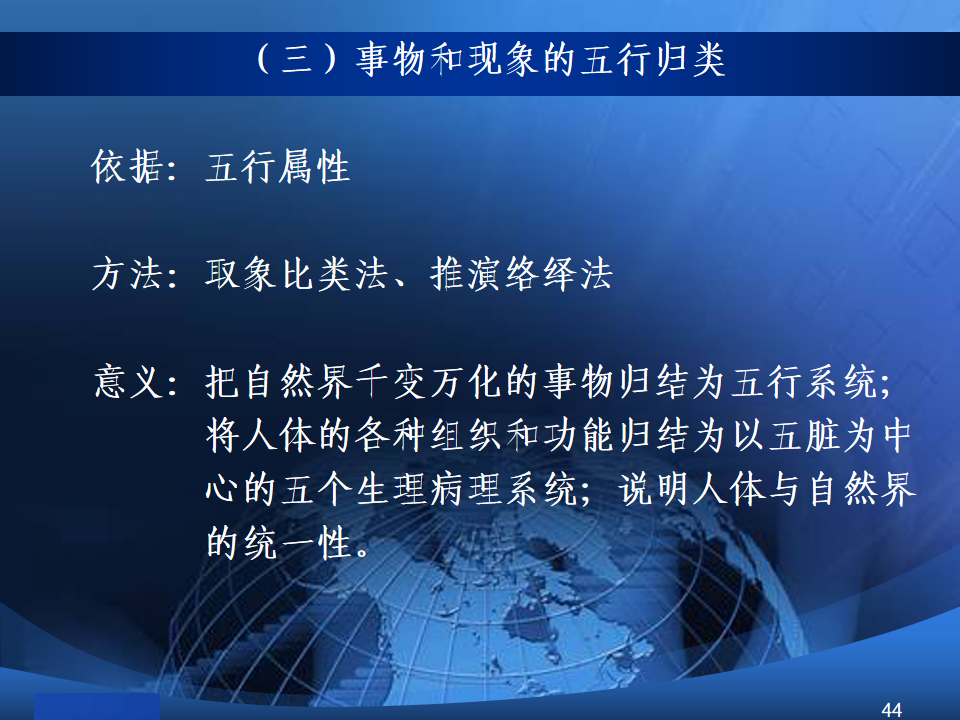 （三）事物和现象的五行归类

依据：五行属性

方法：取象比类法、推演络绎法

意义：把自然界千变万化的事物归结为五行系统；将人体的各种组织和功能归结为以五脏为中心的五个生理病理系统；说明人体与自然界的统一性。

44